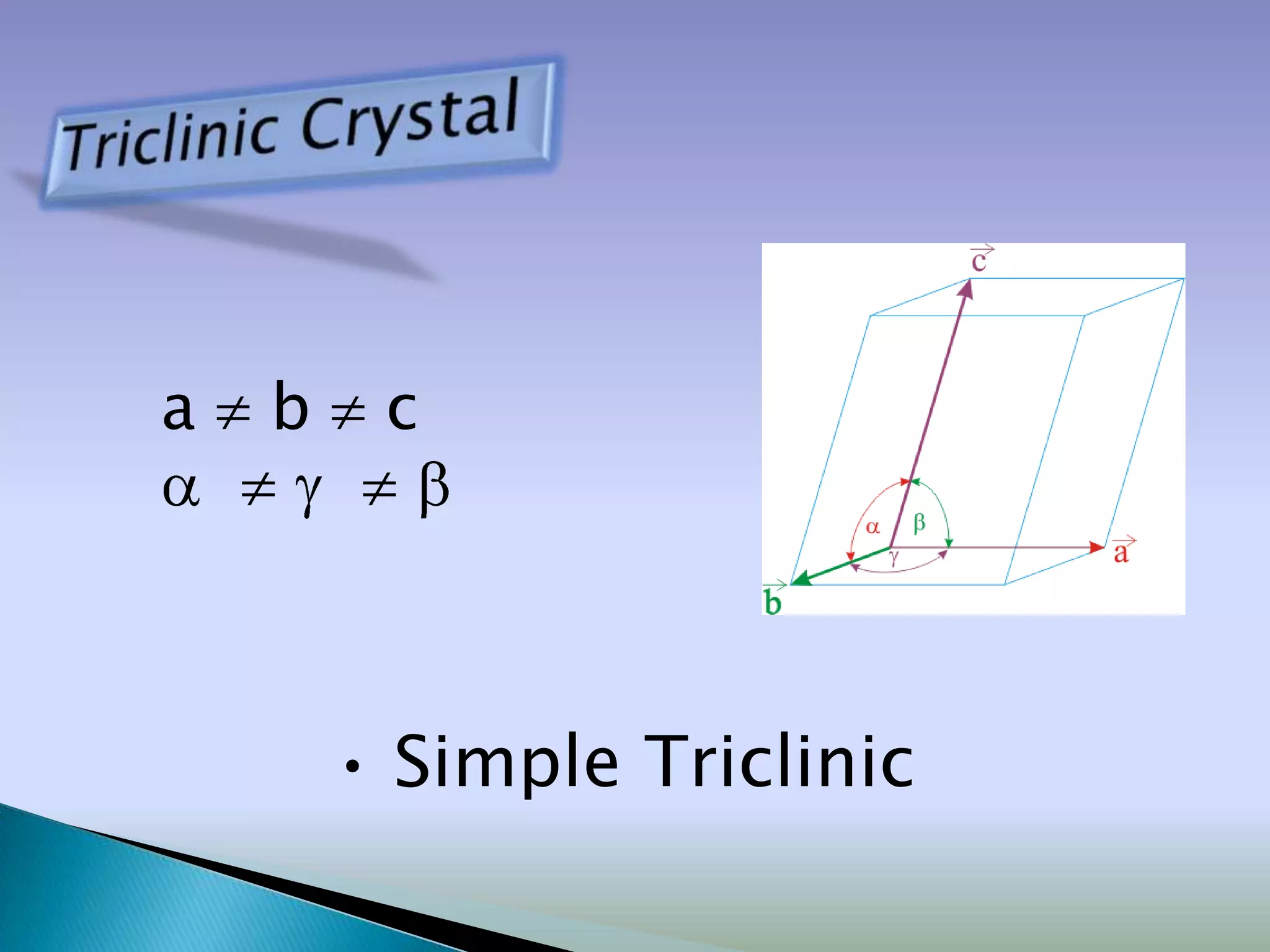 Triclinic Crystal

$a \neq b \neq c$
$\alpha \neq \gamma \neq \beta$

$\vec{c}$
$\alpha$ $\beta$
$\gamma$
$\vec{a}$
$\vec{b}$

• Simple Triclinic